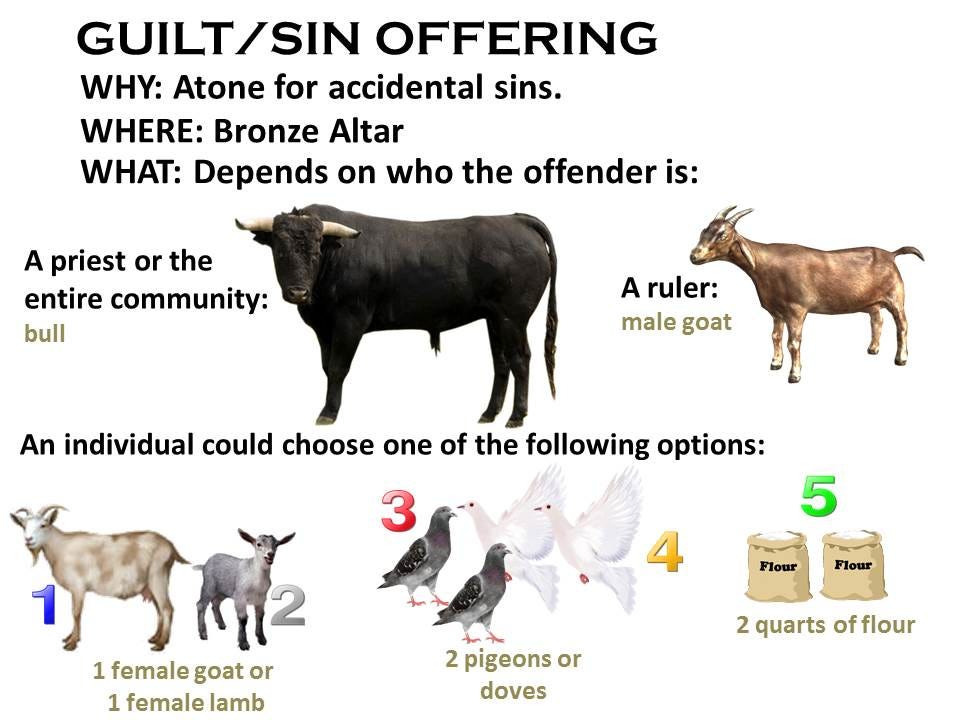 GUILT/SIN OFFERING

WHY: Atone for accidental sins.
WHERE: Bronze Altar
WHAT: Depends on who the offender is:

A priest or the entire community:
bull

A ruler:
male goat

An individual could choose one of the following options:

1

2

1 female goat or 1 female lamb

3

4

2 pigeons or doves

5

Flour

Flour

2 quarts of flour